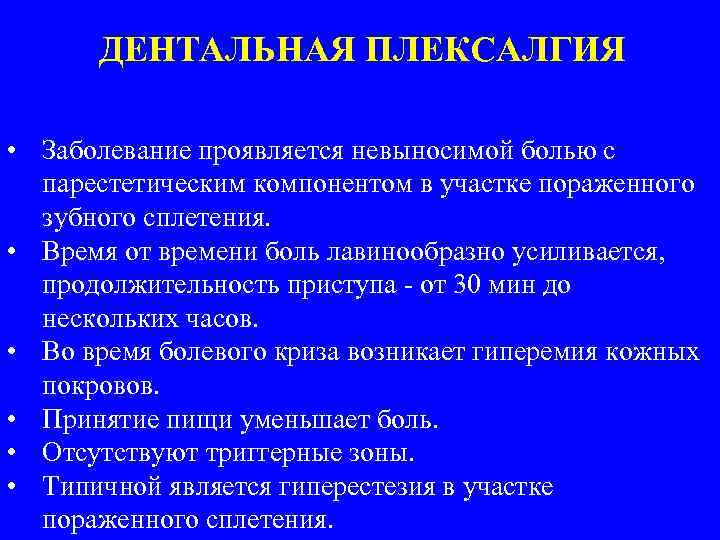 ДЕНТАЛЬНАЯ ПЛЕКСАЛГИЯ

• Заболевание проявляется невыносимой болью с парестетическим компонентом в участке пораженного зубного сплетения.
• Время от времени боль лавинообразно усиливается, продолжительность приступа - от 30 мин до нескольких часов.
• Во время болевого криза возникает гиперемия кожных покровов.
• Принятие пищи уменьшает боль.
• Отсутствуют триггерные зоны.
• Типичной является гиперестезия в участке пораженного сплетения.